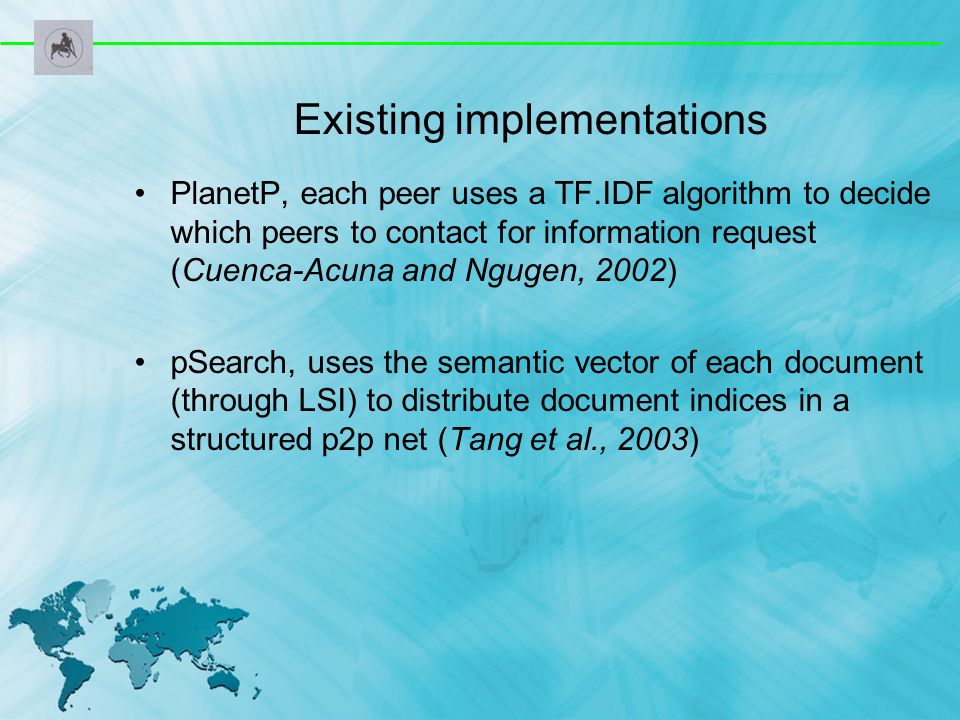 Existing implementations

• PlanetP, each peer uses a TF.IDF algorithm to decide which peers to contact for information request (Cuenca-Acuna and Ngugen, 2002)

• pSearch, uses the semantic vector of each document (through LSI) to distribute document indices in a structured p2p net (Tang et al., 2003)